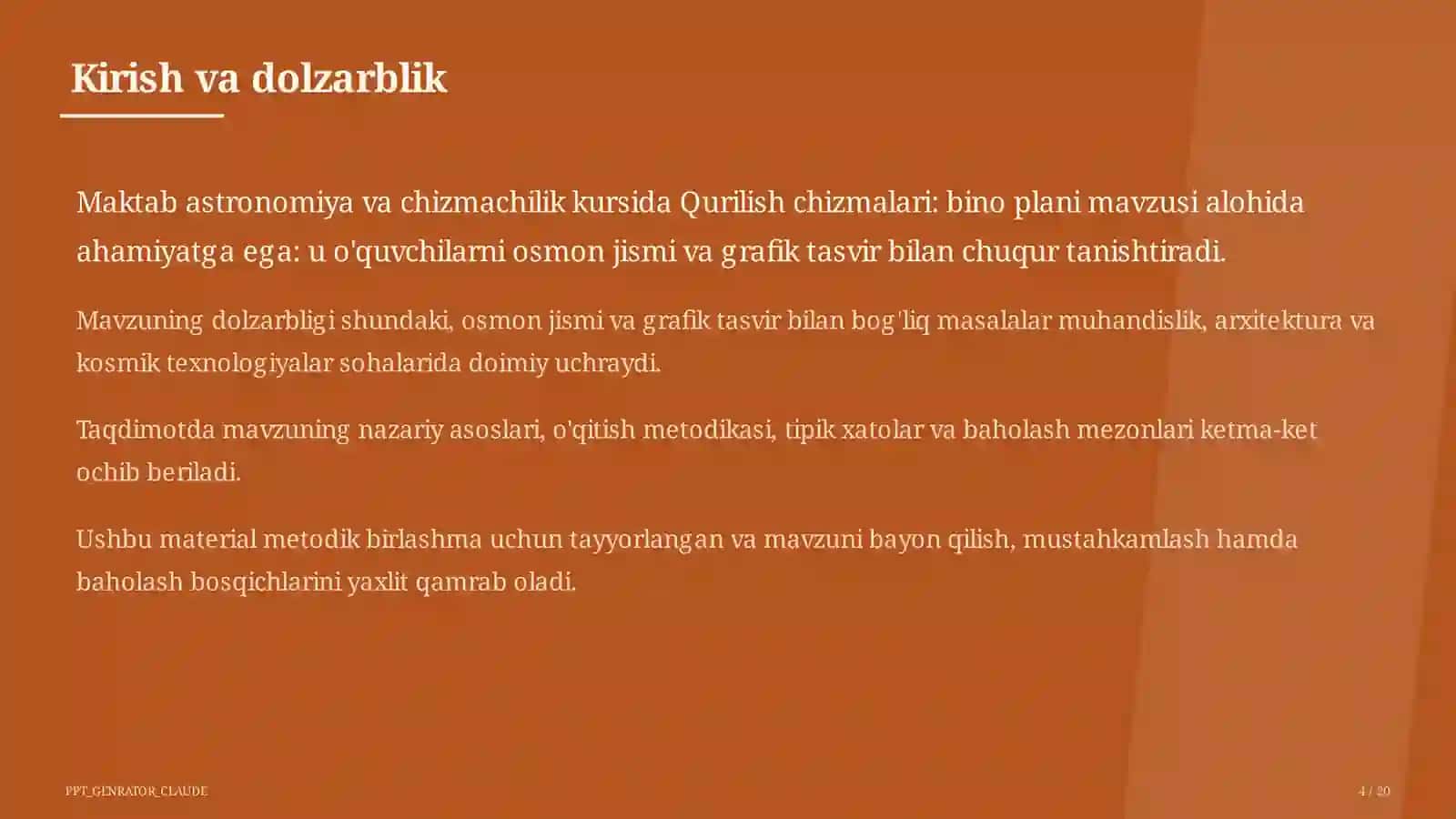 Kirish va dolzarblik

Maktab astronomiya va chizmachilik kursida Qurilish chizmalari: bino plani mavzusi alohida ahamiyatga ega: u o'quvchilarni osmon jismi va grafik tasvir bilan chuqur tanishtiradi.

Mavzuning dolzarbligi shundaki, osmon jismi va grafik tasvir bilan bog'liq masalalar muhandislik, arxitektura va kosmik texnologiyalar sohalarida doimiy uchraydi.

Taqdimotda mavzuning nazariy asoslari, o'qitish metodikasi, tipik xatolar va baholash mezonlari ketma-ket ochib beriladi.

Ushbu material metodik birlashma uchun tayyorlangan va mavzuni bayon qilish, mustahkamlash hamda baholash bosqichlarini yaxlit qamrab oladi.

PPT_GENRATOR_CLAUDE

4 / 20